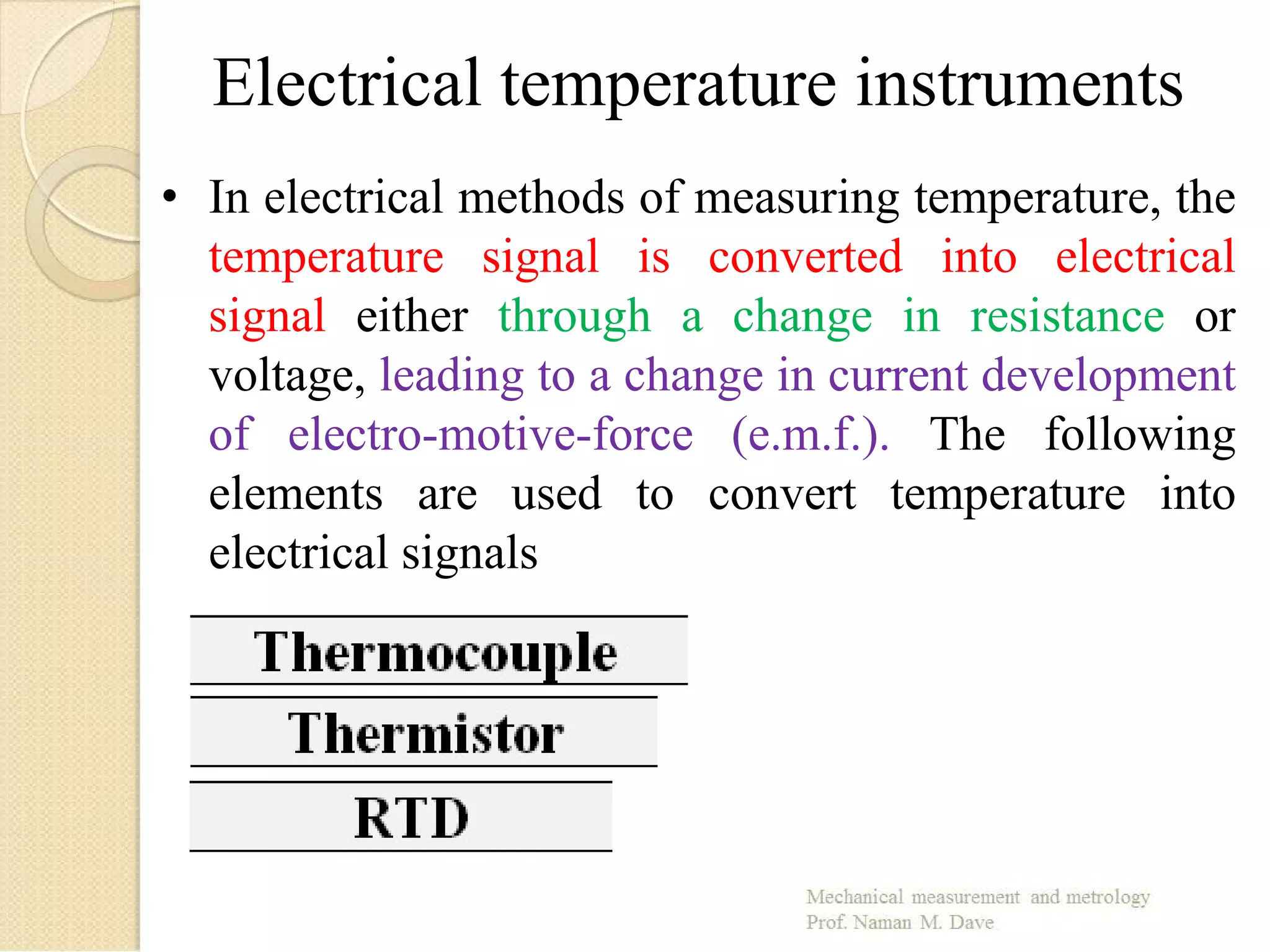 Electrical temperature instruments

• In electrical methods of measuring temperature, the temperature signal is converted into electrical signal either through a change in resistance or voltage, leading to a change in current development of electro-motive-force (e.m.f.). The following elements are used to convert temperature into electrical signals

Thermocouple

Thermistor

RTD

Mechanical measurement and metrology
Prof. Naman M. Dave